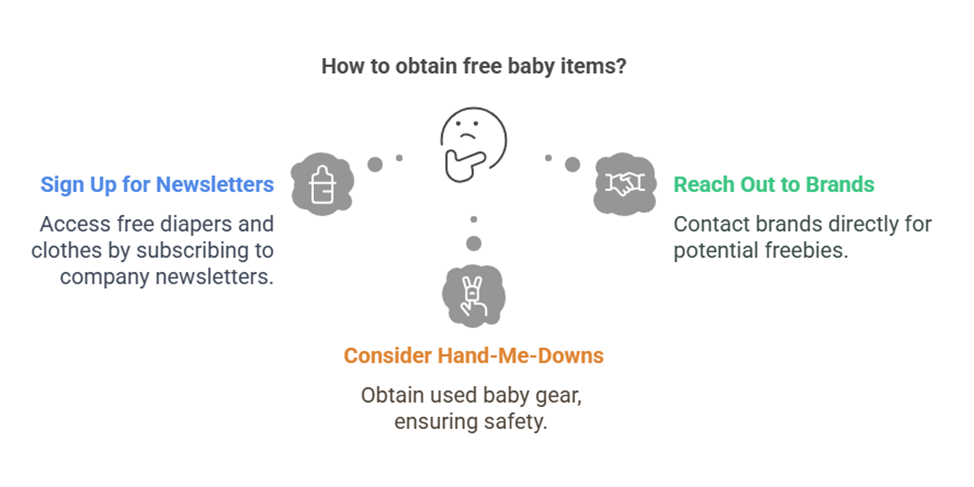 How to obtain free baby items?

Sign Up for Newsletters

Access free diapers and clothes by subscribing to company newsletters.

Reach Out to Brands

Contact brands directly for potential freebies.

Consider Hand-Me-Downs

Obtain used baby gear, ensuring safety.